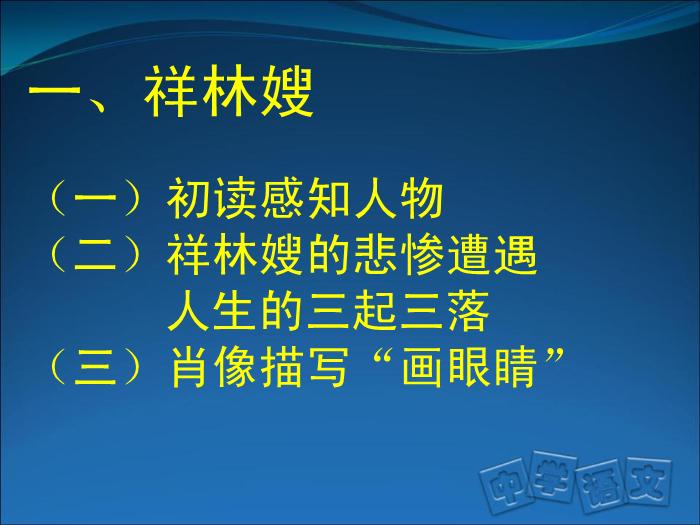 一、祥林嫂

（一）初读感知人物
（二）祥林嫂的悲惨遭遇
人生的三起三落
（三）肖像描写“画眼睛”

中学语文